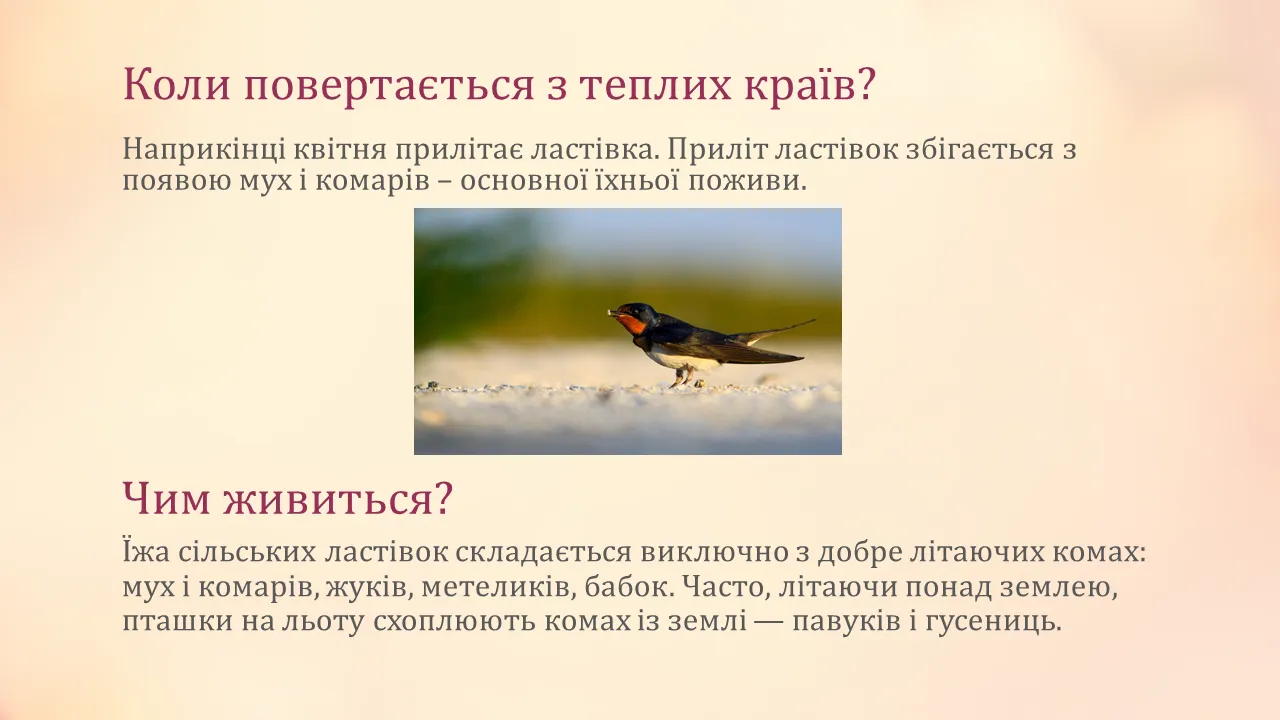 Коли повертається з теплих країв?

Наприкінці квітня прилітає ластівка. Приліт ластівок збігається з появою мух і комарів – основної їхньої поживи.

Чим живиться?

Їжа сільських ластівок складається виключно з добре літаючих комах: мух і комарів, жуків, метеликів, бабок. Часто, літаючи понад землею, пташки на льоту схоплюють комах із землі — павуків і гусениць.